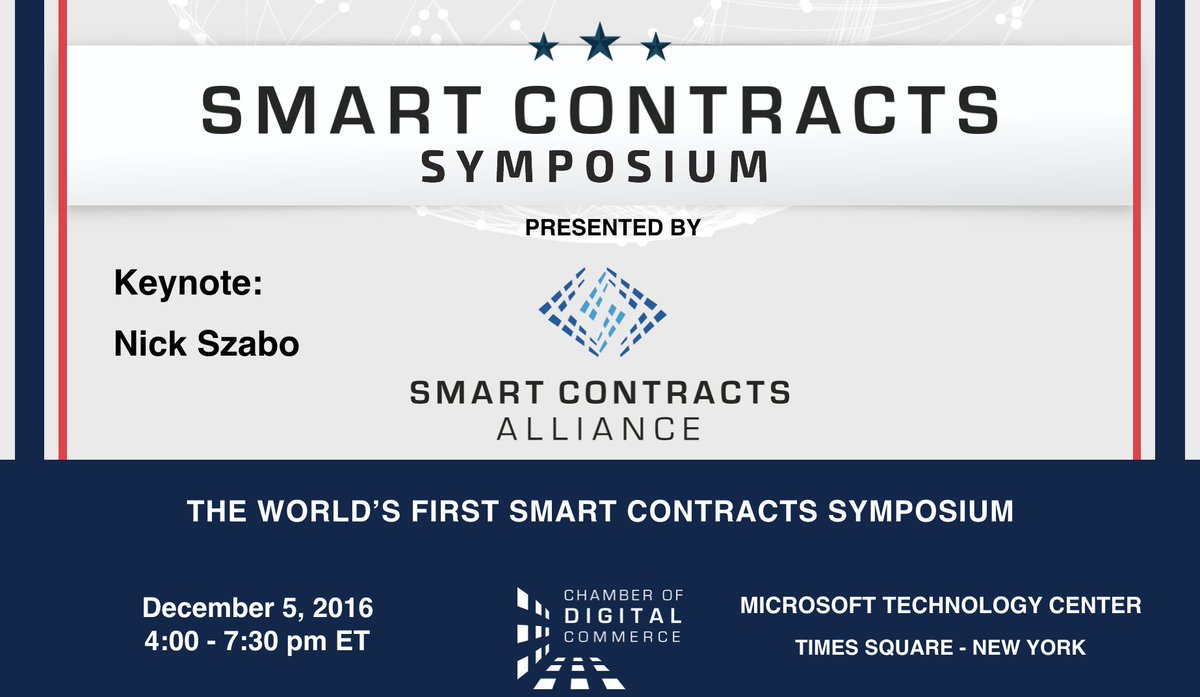 SMART CONTRACTS
SYMPOSIUM

PRESENTED BY

Keynote:

Nick Szabo

SMART CONTRACTS
ALLIANCE

THE WORLD'S FIRST SMART CONTRACTS SYMPOSIUM

December 5, 2016
4:00 - 7:30 pm ET

CHAMBER OF
DIGITAL
COMMERCE

MICROSOFT TECHNOLOGY CENTER
TIMES SQUARE - NEW YORK